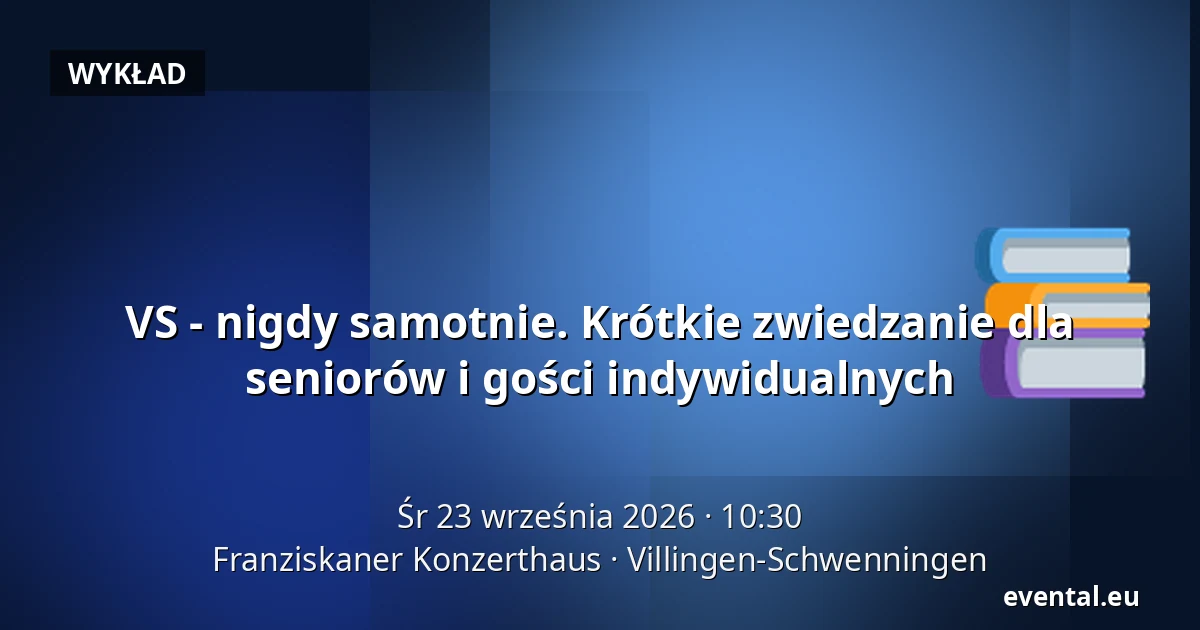 WYKŁAD

VS - nigdy samotnie. Krótkie zwiedzanie dla seniorów i gości indywidualnych

Śr 23 września 2026 · 10:30
Franziskaner Konzerthaus · Villingen-Schwenningen

evental.eu